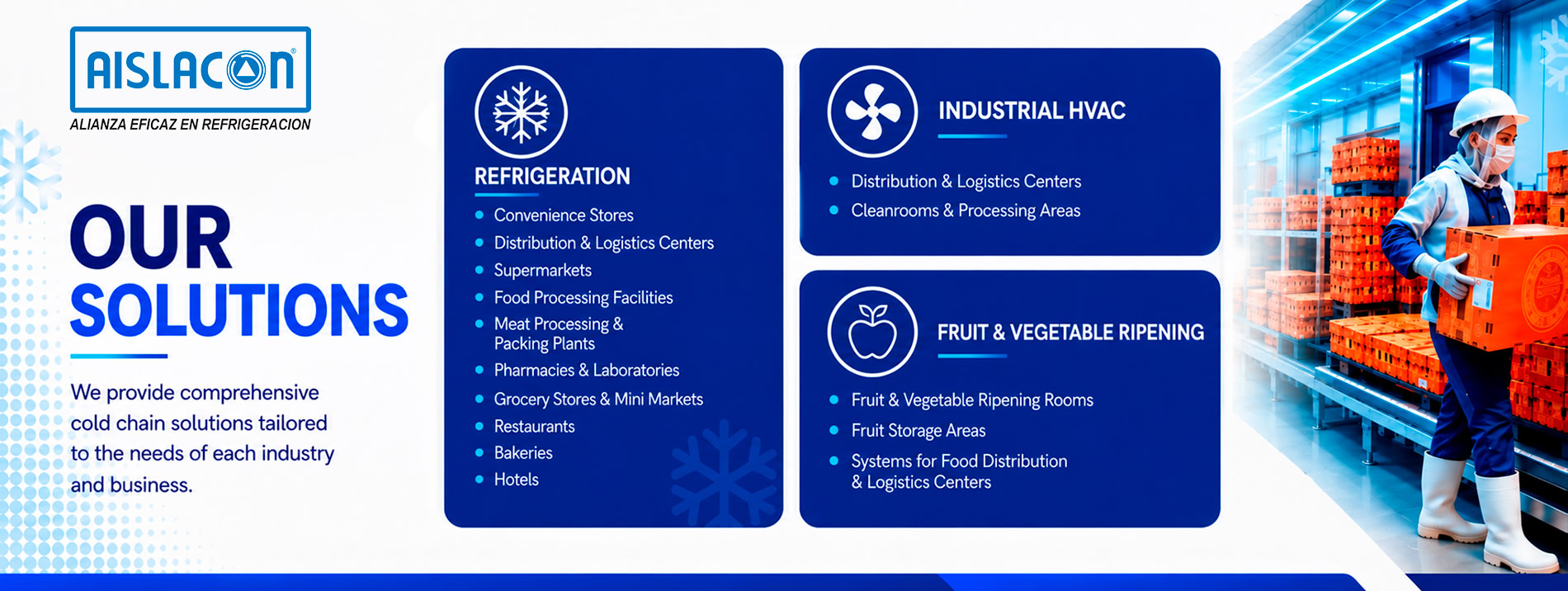 AISLACON®
ALIANZA EFICAZ EN REFRIGERACION

OUR SOLUTIONS

We provide comprehensive cold chain solutions tailored to the needs of each industry and business.

REFRIGERATION
- Convenience Stores
- Distribution & Logistics Centers
- Supermarkets
- Food Processing Facilities
- Meat Processing & Packing Plants
- Pharmacies & Laboratories
- Grocery Stores & Mini Markets
- Restaurants
- Bakeries
- Hotels

INDUSTRIAL HVAC
- Distribution & Logistics Centers
- Cleanrooms & Processing Areas

FRUIT & VEGETABLE RIPENING
- Fruit & Vegetable Ripening Rooms
- Fruit Storage Areas
- Systems for Food Distribution & Logistics Centers